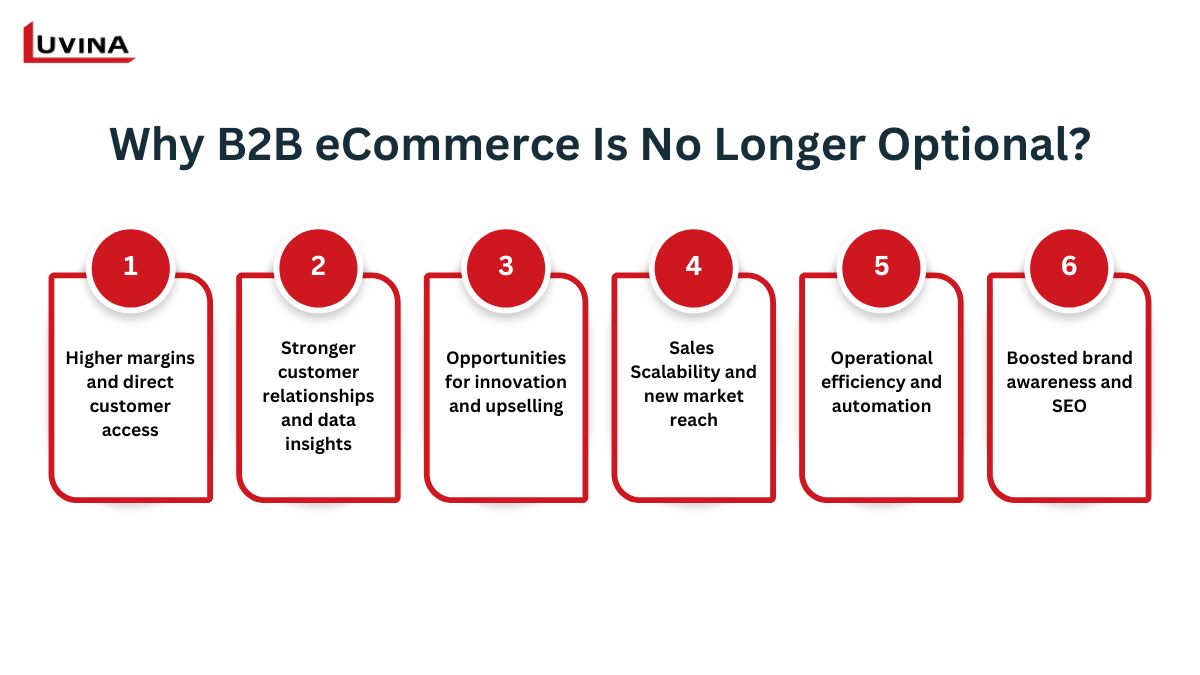 LUVINA

Why B2B eCommerce Is No Longer Optional?

1
Higher margins and direct customer access

2
Stronger customer relationships and data insights

3
Opportunities for innovation and upselling

4
Sales Scalability and new market reach

5
Operational efficiency and automation

6
Boosted brand awareness and SEO